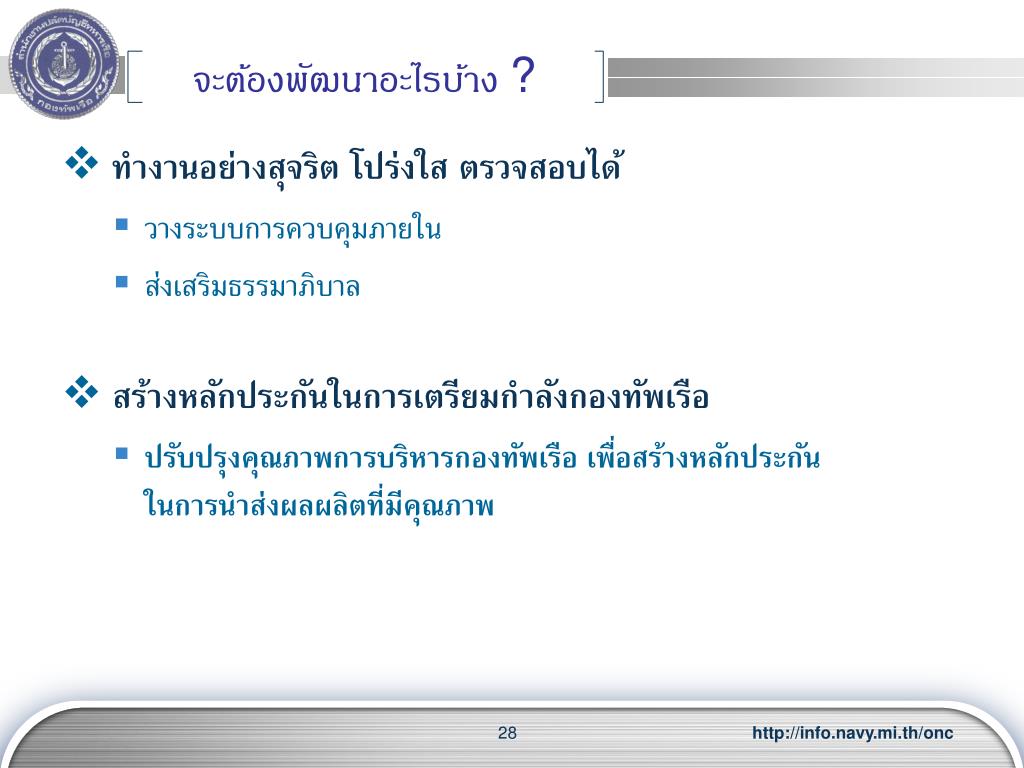 จะต้องพัฒนาอะไรบ้าง ?

❖ ทำงานอย่างสุจริต โปร่งใส ตรวจสอบได้

▪ วางระบบการควบคุมภายใน

▪ ส่งเสริมธรรมาภิบาล

❖ สร้างหลักประกันในการเตรียมกำลังกองทัพเรือ

▪ ปรับปรุงคุณภาพการบริหารกองทัพเรือ เพื่อสร้างหลักประกันในการนำส่งผลผลิตที่มีคุณภาพ

28

http://info.navy.mi.th/onc